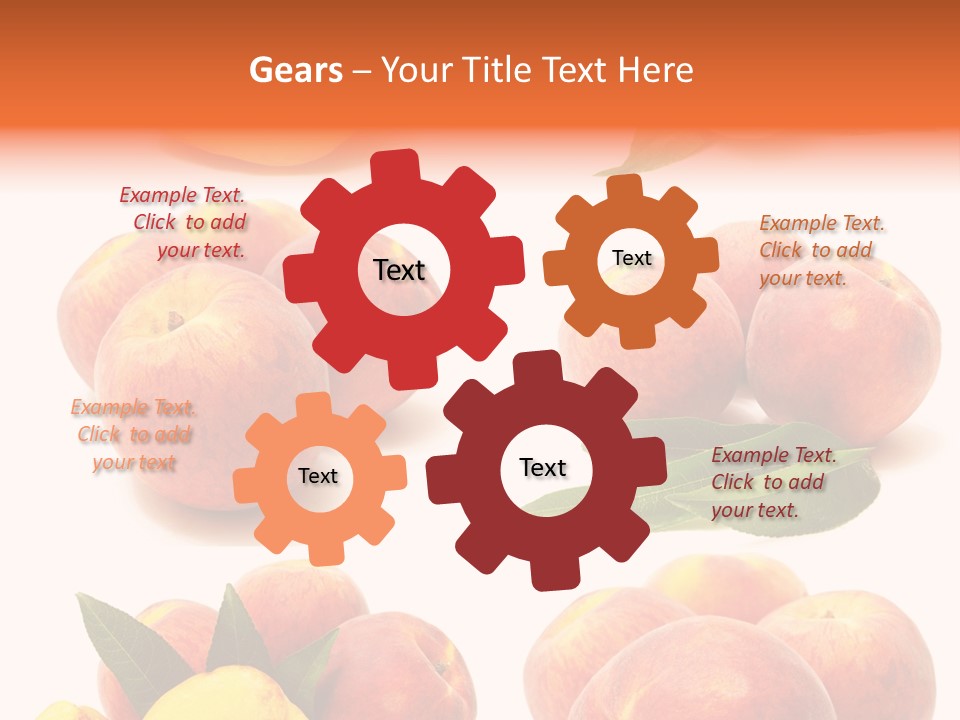 Gears – Your Title Text Here

Example Text. Click to add your text.

Text

Text

Example Text. Click to add your text.

Example Text. Click to add your text

Text

Text

Example Text. Click to add your text.